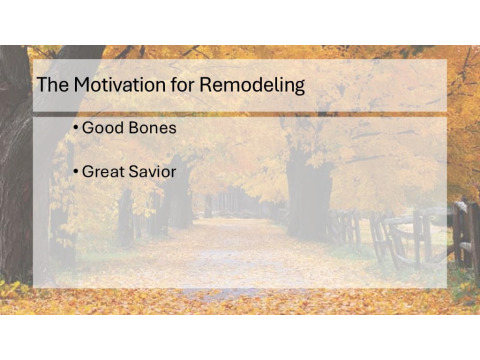 The Motivation for Remodeling

• Good Bones

• Great Savior